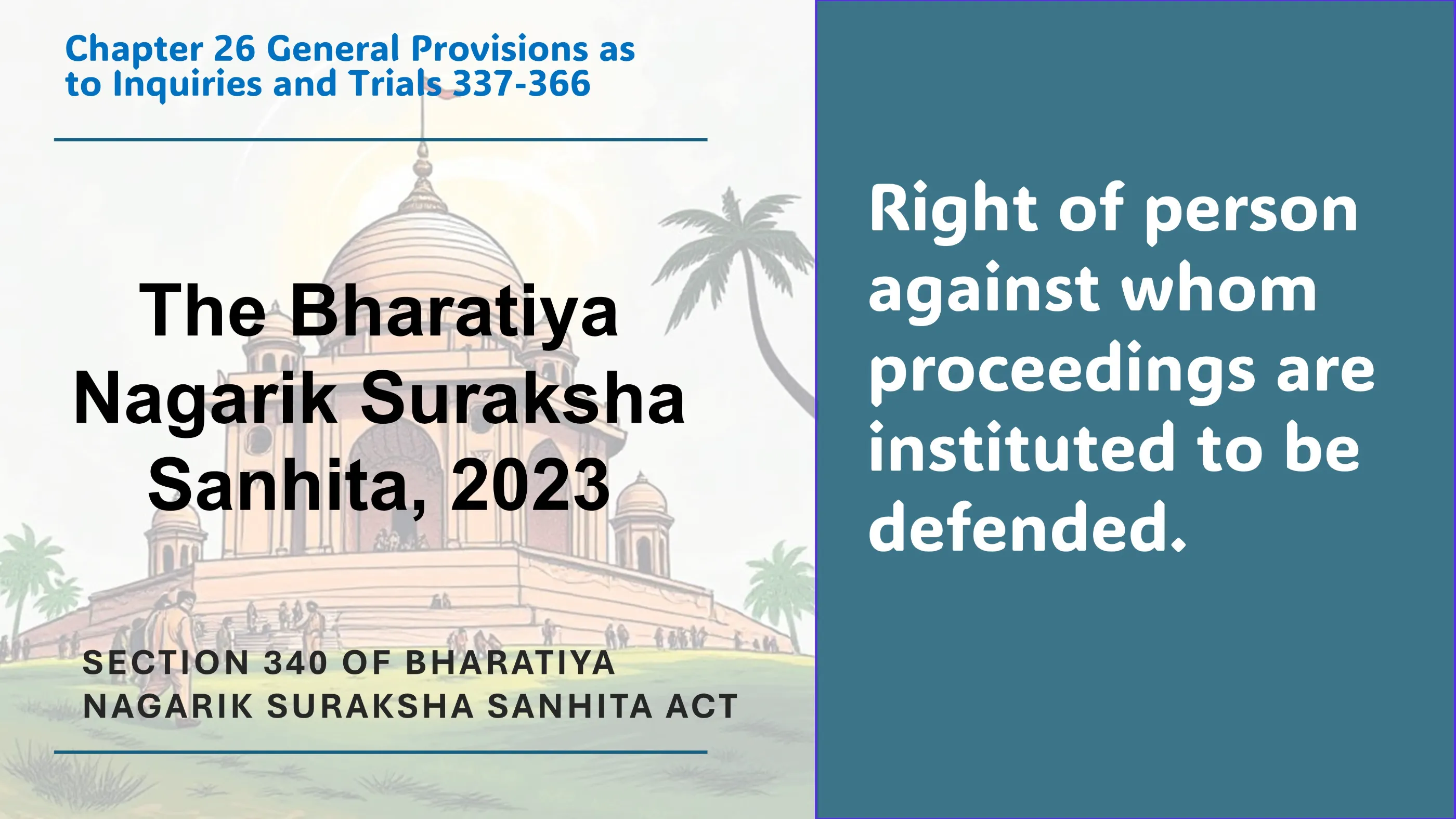 Chapter 26 General Provisions as to Inquiries and Trials 337-366

The Bharatiya Nagarik Suraksha Sanhita, 2023

SECTION 340 OF BHARATIYA NAGARIK SURAKSHA SANHITA ACT

Right of person against whom proceedings are instituted to be defended.